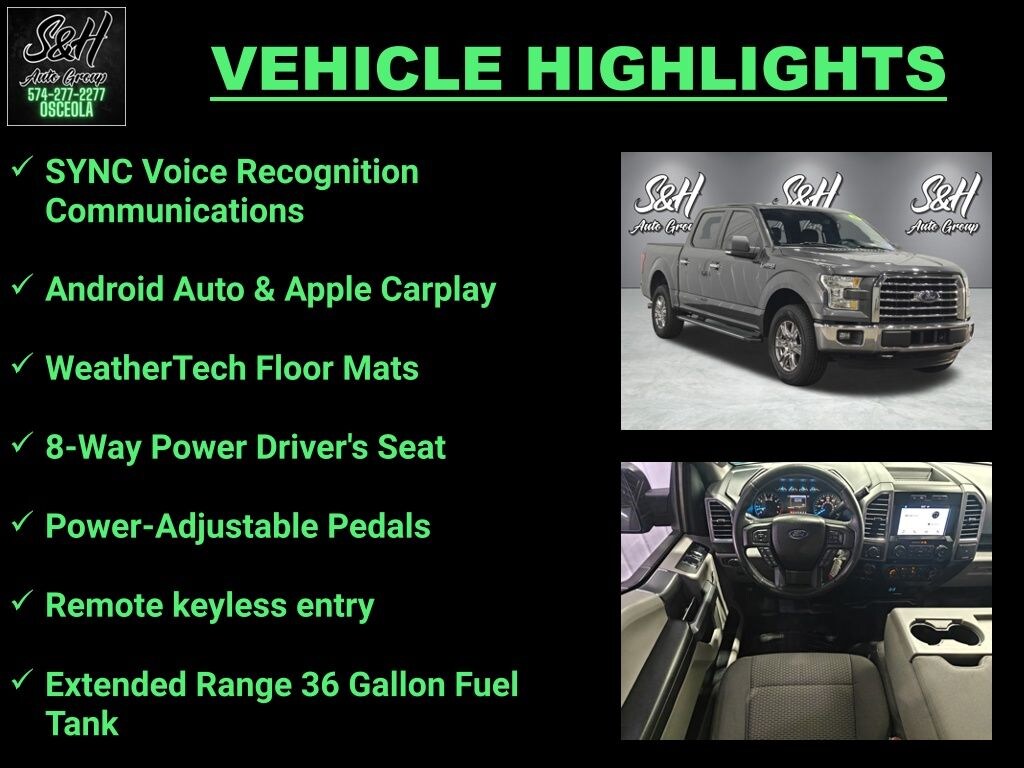 S&H
Auto Group
574-277-2277
OSCEOLA

VEHICLE HIGHLIGHTS

✓ SYNC Voice Recognition Communications

✓ Android Auto & Apple Carplay

✓ WeatherTech Floor Mats

✓ 8-Way Power Driver's Seat

✓ Power-Adjustable Pedals

✓ Remote keyless entry

✓ Extended Range 36 Gallon Fuel Tank

S&H
Auto Group

S&H

S&H
Auto Group